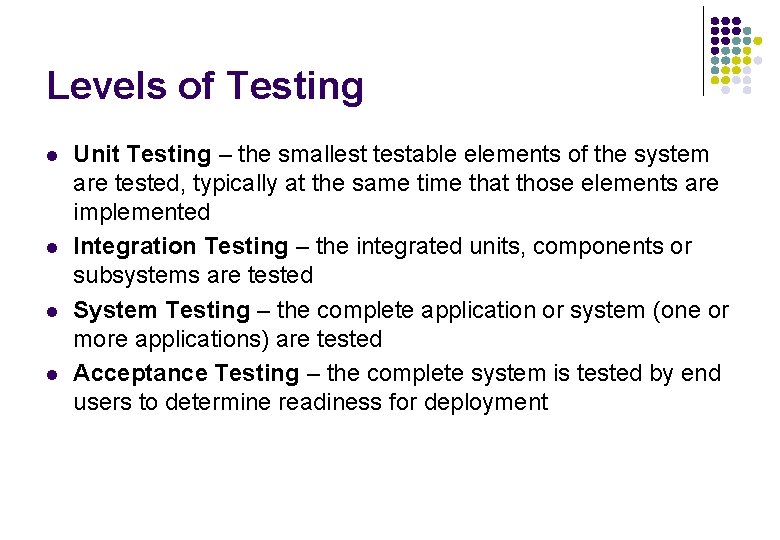 Levels of Testing

• Unit Testing – the smallest testable elements of the system are tested, typically at the same time that those elements are implemented
• Integration Testing – the integrated units, components or subsystems are tested
• System Testing – the complete application or system (one or more applications) are tested
• Acceptance Testing – the complete system is tested by end users to determine readiness for deployment